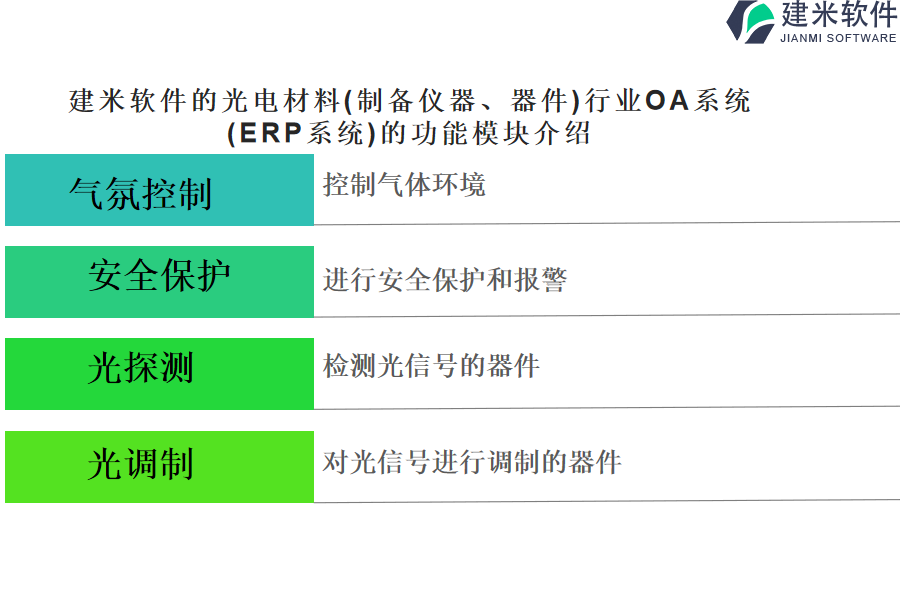 建米软件
JIANMI SOFTWARE

建米软件的光电材料(制备仪器、器件)行业OA系统(ERP系统)的功能模块介绍

| 气氛控制 | 控制气体环境 |
|---|---|
| 安全保护 | 进行安全保护和报警 |
| 光探测 | 检测光信号的器件 |
| 光调制 | 对光信号进行调制的器件 |